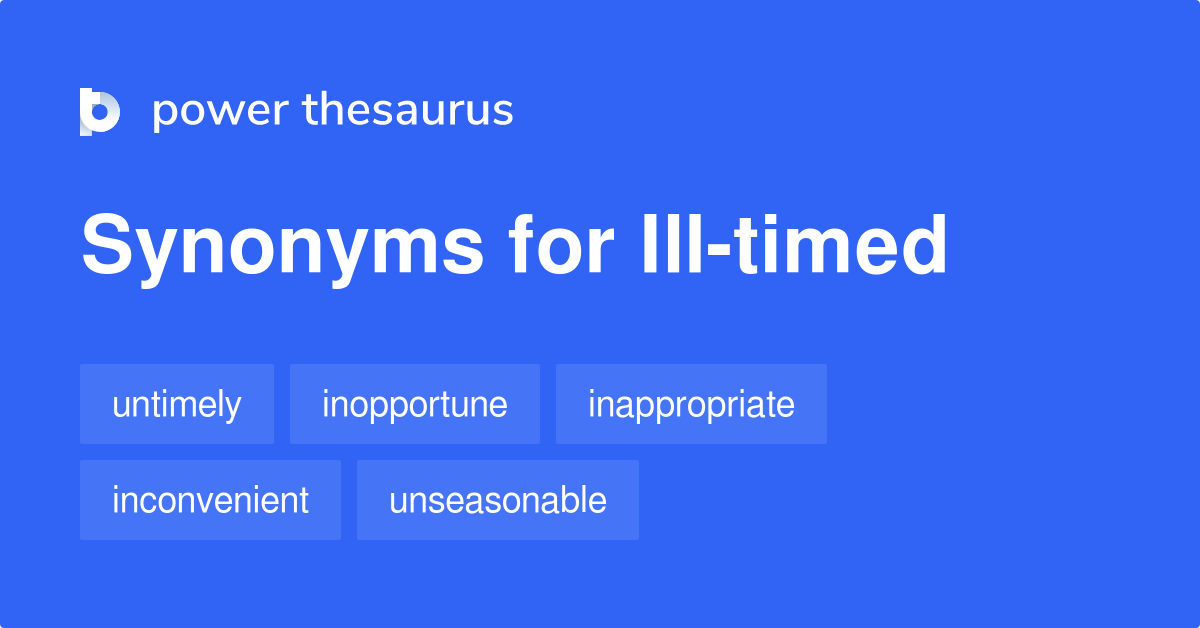 power thesaurus

Synonyms for Ill-timed

untimely
inopportune
inappropriate
inconvenient
unseasonable